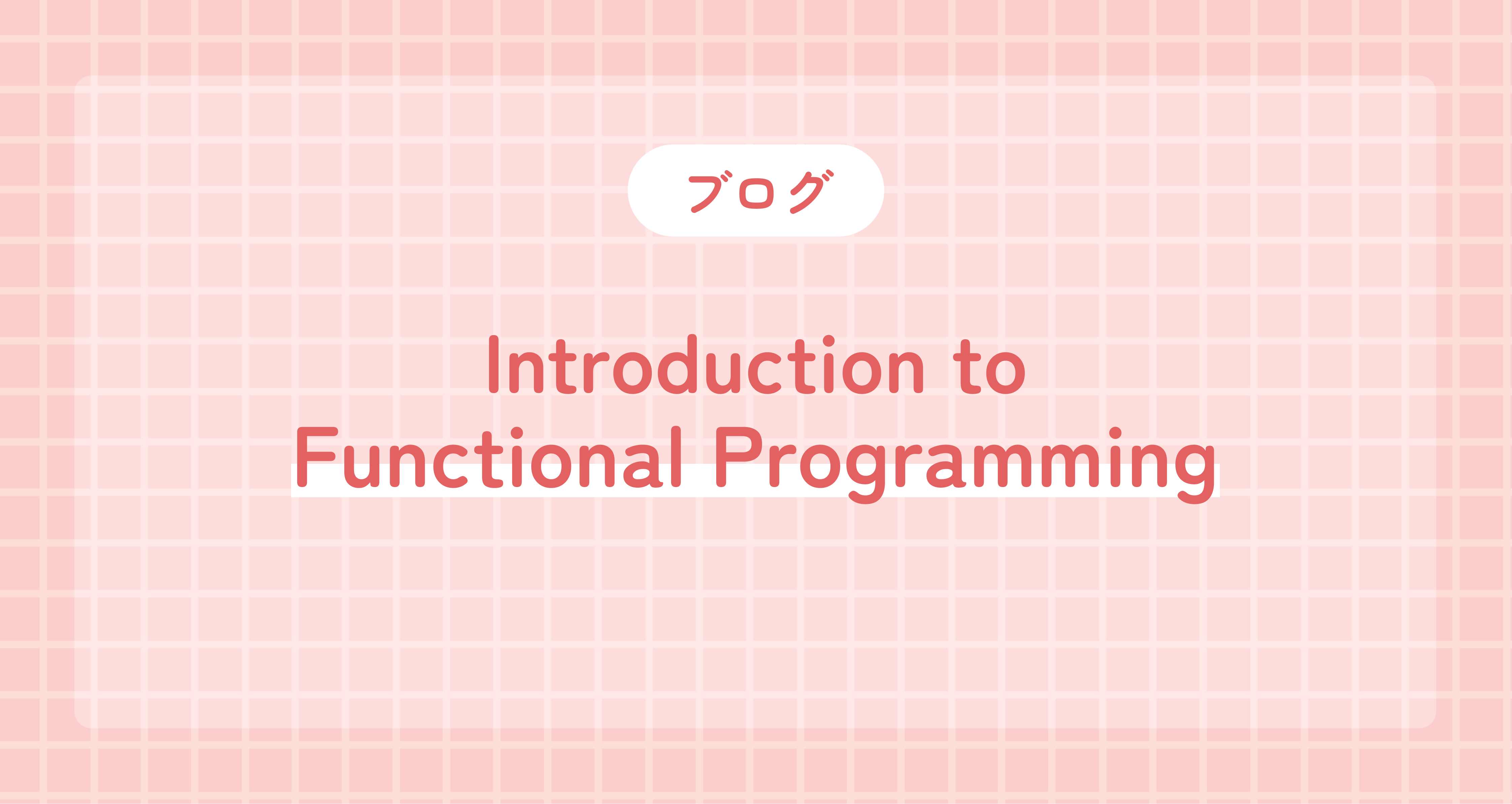 ブログ

Introduction to Functional Programming